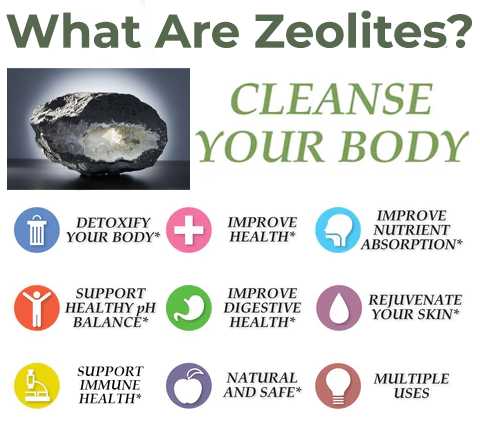 What Are Zeolites?

CLEANSE YOUR BODY

DETOXIFY YOUR BODY*

IMPROVE HEALTH*

IMPROVE NUTRIENT ABSORPTION*

SUPPORT HEALTHY pH BALANCE*

IMPROVE DIGESTIVE HEALTH*

REJUVENATE YOUR SKIN*

SUPPORT IMMUNE HEALTH*

NATURAL AND SAFE*

MULTIPLE USES